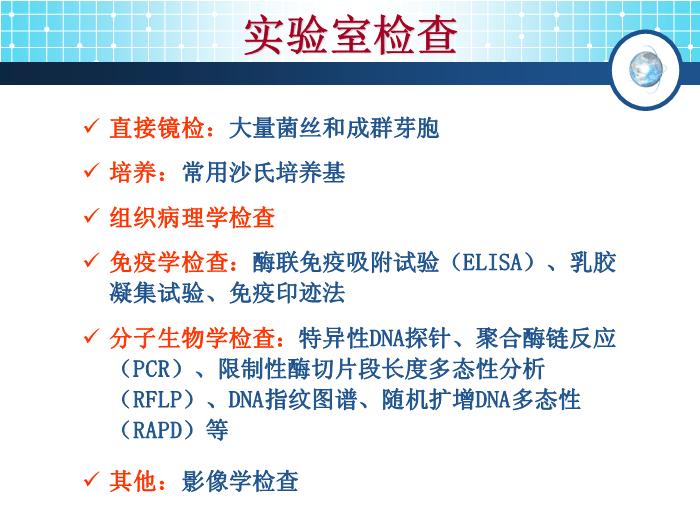 实验室检查

✓ 直接镜检：大量菌丝和成群芽胞

✓ 培养：常用沙氏培养基

✓ 组织病理学检查

✓ 免疫学检查：酶联免疫吸附试验（ELISA）、乳胶凝集试验、免疫印迹法

✓ 分子生物学检查：特异性DNA探针、聚合酶链反应（PCR）、限制性酶切片段长度多态性分析（RFLP）、DNA指纹图谱、随机扩增DNA多态性（RAPD）等

✓ 其他：影像学检查